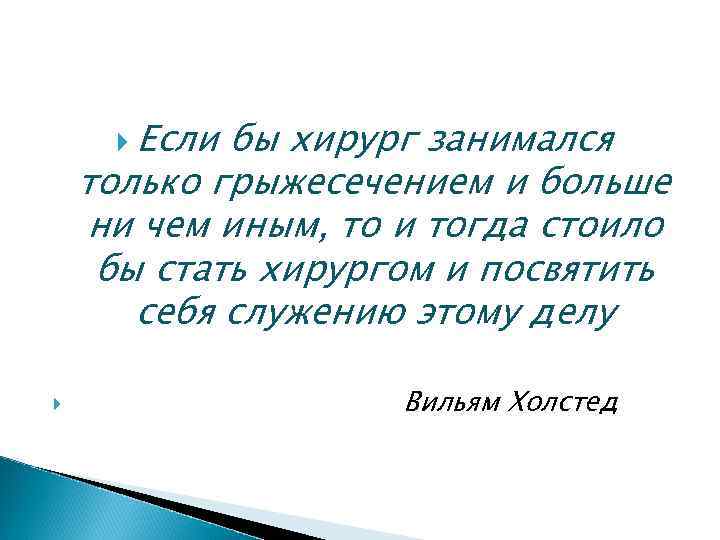 Если бы хирург занимался только грыжесечением и больше ни чем иным, то и тогда стоило бы стать хирургом и посвятить себя служению этому делу

Вильям Холстед